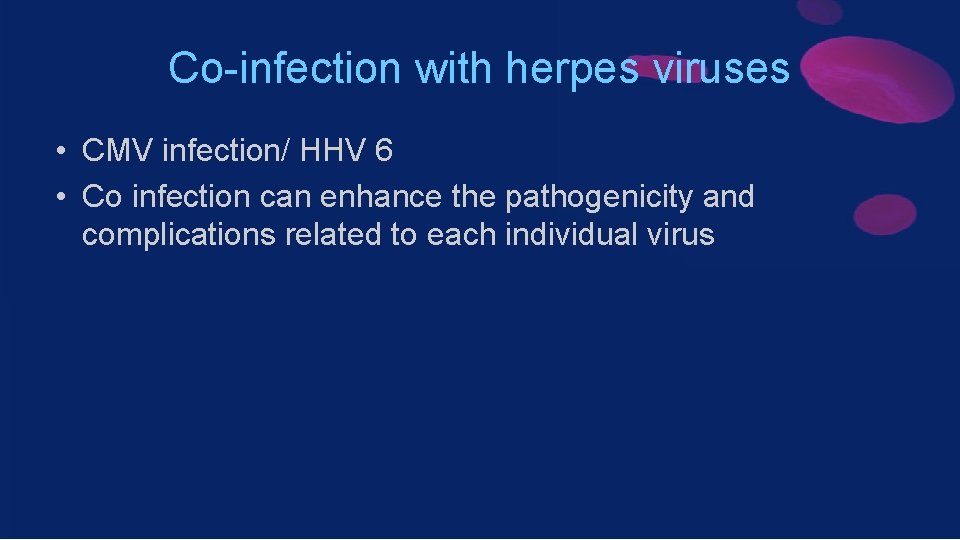 Co-infection with herpes viruses

• CMV infection/ HHV 6
• Co infection can enhance the pathogenicity and complications related to each individual virus